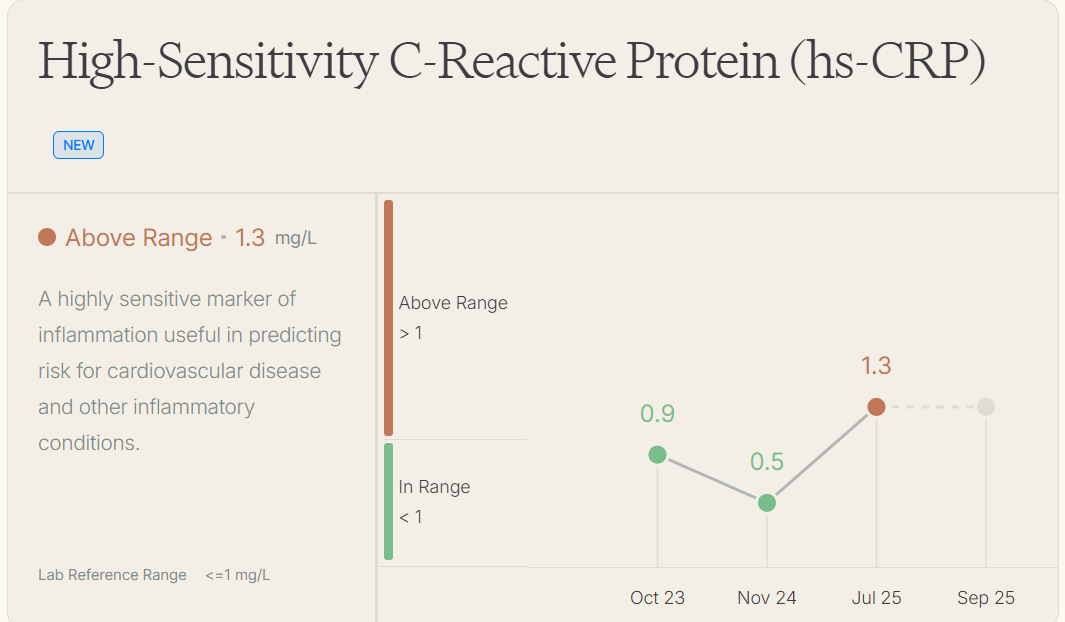 High-Sensitivity C-Reactive Protein (hs-CRP)

NEW

Above Range • 1.3 mg/L

A highly sensitive marker of inflammation useful in predicting risk for cardiovascular disease and other inflammatory conditions.

Lab Reference Range <=1 mg/L

Above Range
> 1

In Range
< 1

0.9
0.5
1.3

Oct 23
Nov 24
Jul 25
Sep 25